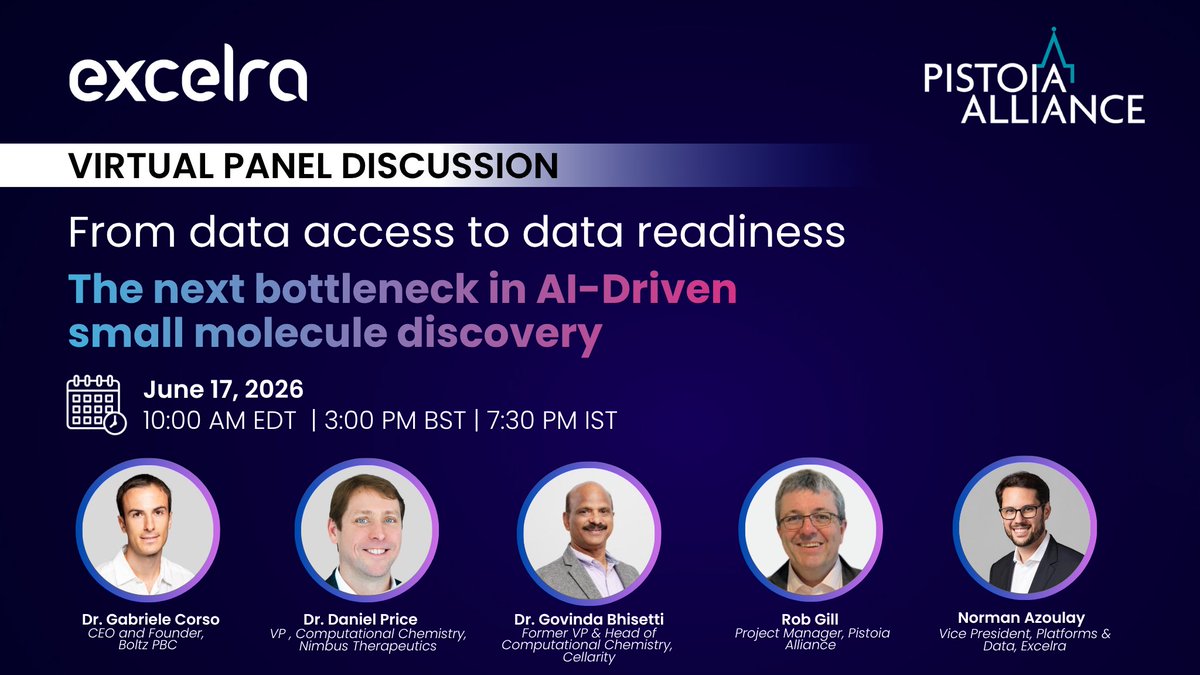 excelra

PISTOIA ALLIANCE

VIRTUAL PANEL DISCUSSION

From data access to data readiness

The next bottleneck in AI-Driven small molecule discovery

June 17, 2026
10:00 AM EDT | 3:00 PM BST | 7:30 PM IST

Dr. Gabriele Corso
CEO and Founder, Boltz PBC

Dr. Daniel Price
VP , Computational Chemistry, Nimbus Therapeutics

Dr. Govinda Bhisetti
Former VP & Head of Computational Chemistry, Cellarity

Rob Gill
Project Manager, Pistoia Alliance

Norman Azoulay
Vice President, Platforms & Data, Excelra